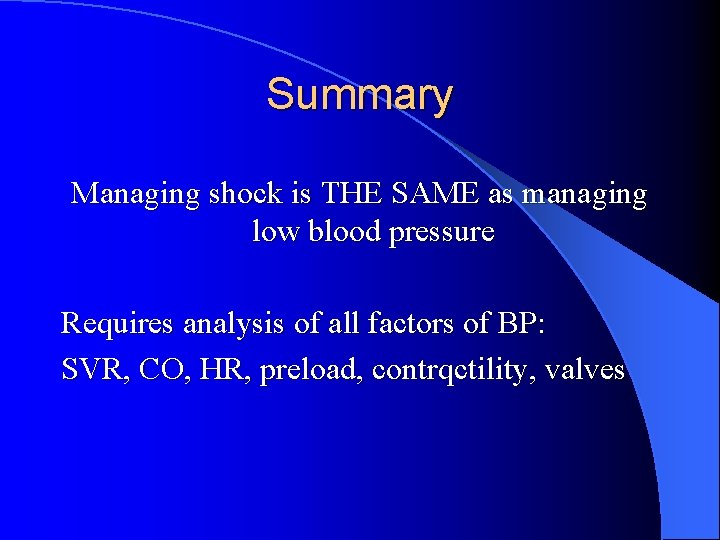 Summary

Managing shock is THE SAME as managing low blood pressure

Requires analysis of all factors of BP:

SVR, CO, HR, preload, contrqctility, valves